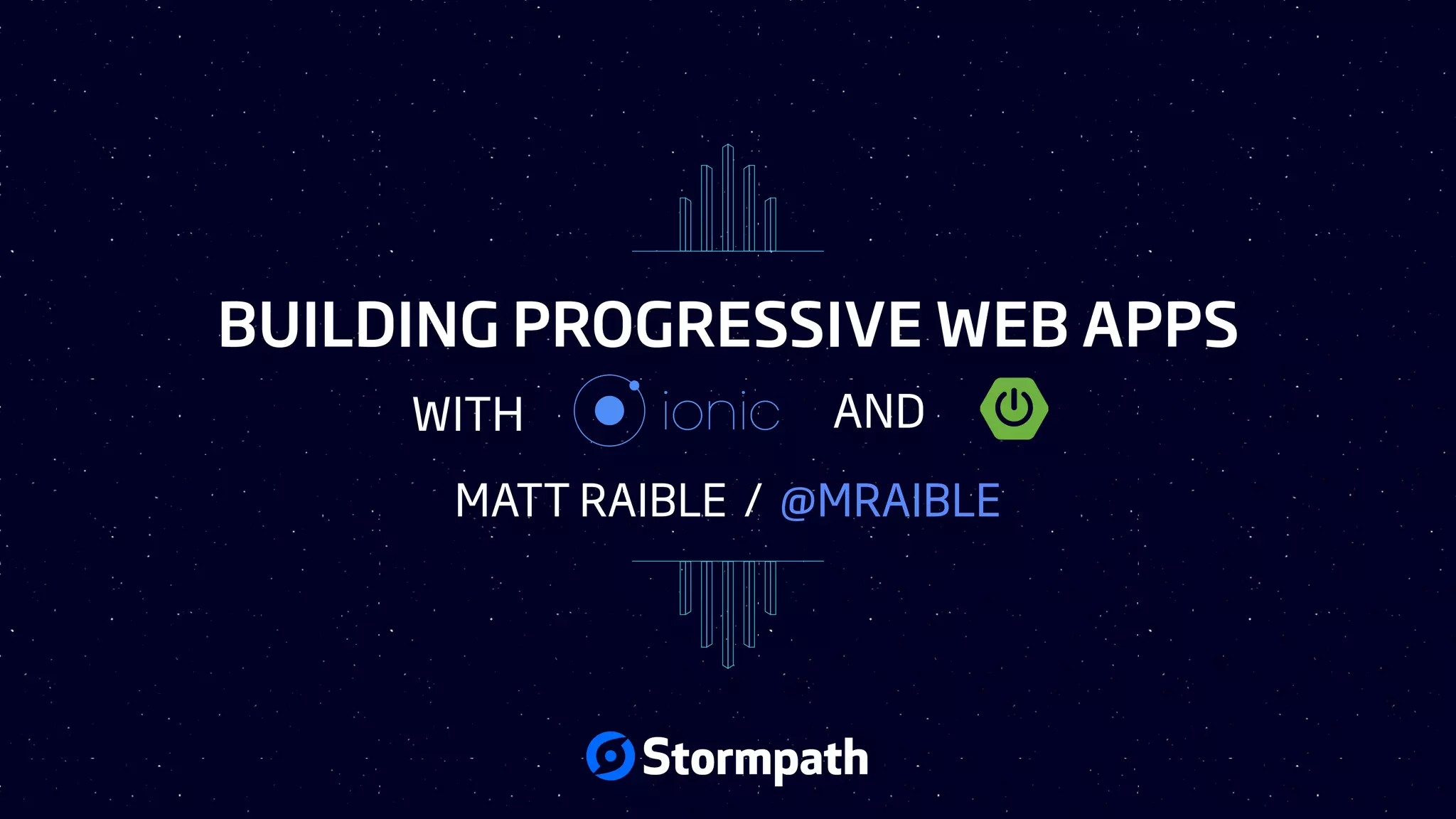 BUILDING PROGRESSIVE WEB APPS

WITH ionic AND

MATT RAIBLE / @MRAIBLE

Stormpath